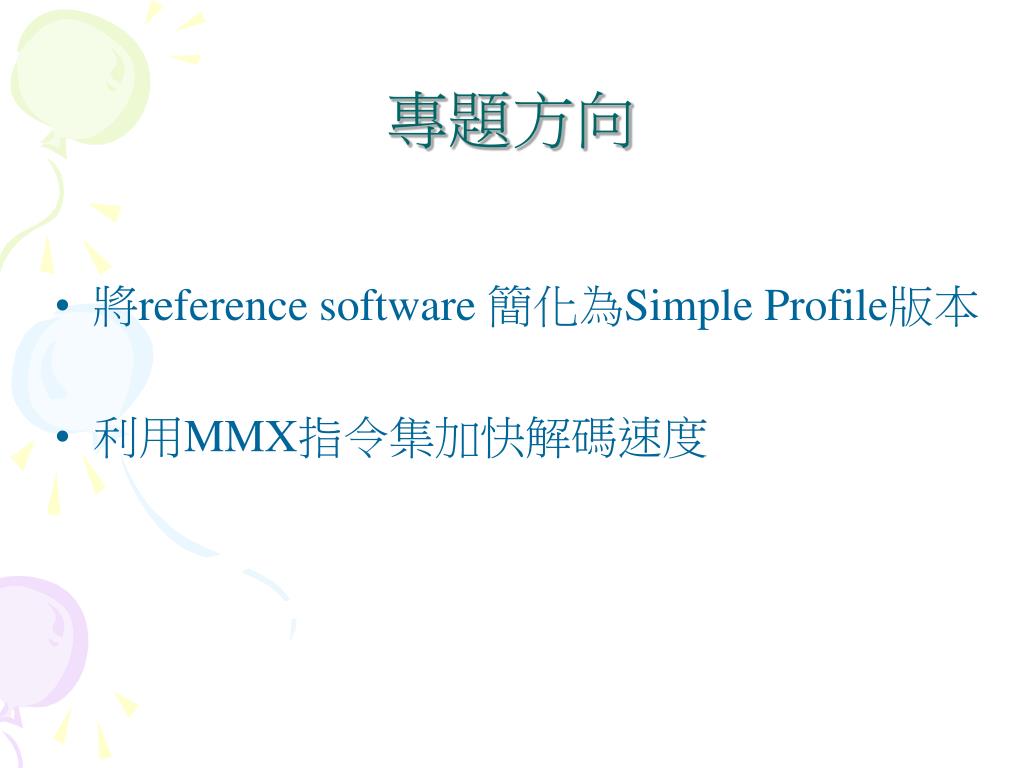 專題方向

• 將reference software 簡化為Simple Profile版本

• 利用MMX指令集加快解碼速度